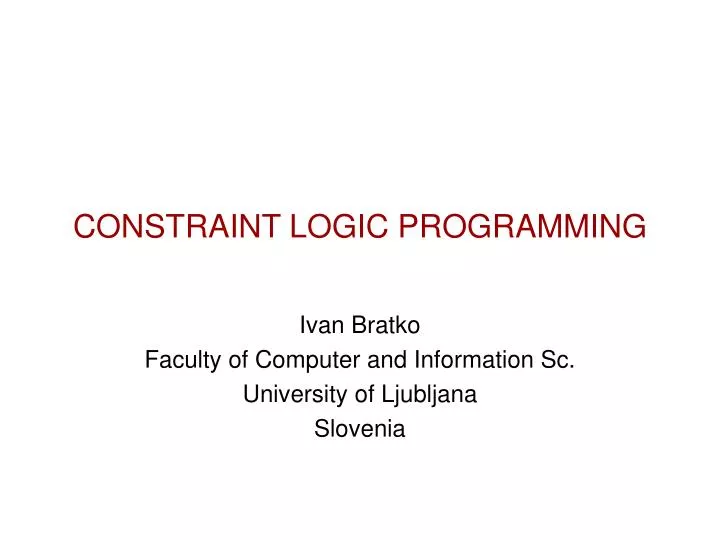 CONSTRAINT LOGIC PROGRAMMING

Ivan Bratko
Faculty of Computer and Information Sc.
University of Ljubljana
Slovenia